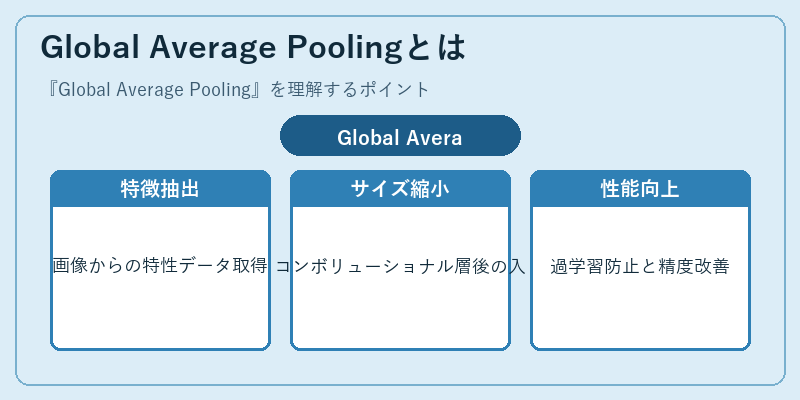 Global Average Poolingとは

『Global Average Pooling』を理解するポイント

Global Avera

特徴抽出

画像からの特性データ取得

サイズ縮小

コンボリューショナル層後の入

性能向上

過学習防止と精度改善